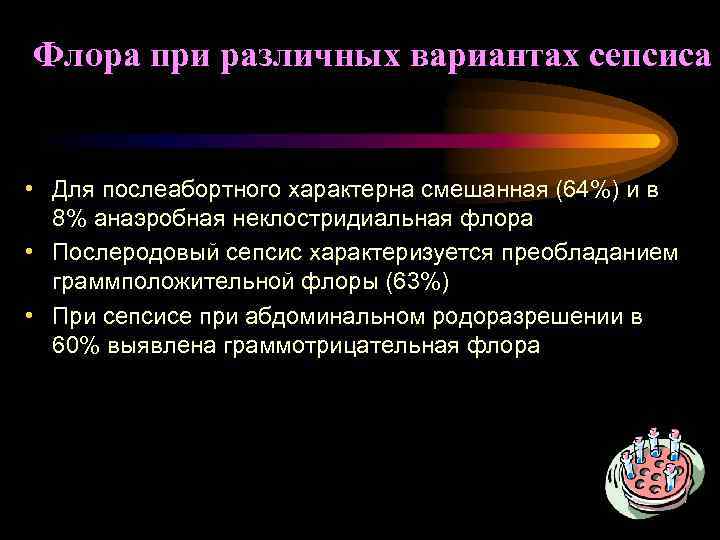 Флора при различных вариантах сепсиса

• Для послеабортного характерна смешанная (64%) и в 8% анаэробная неклостридиальная флора
• Послеродовый сепсис характеризуется преобладанием граммположительной флоры (63%)
• При сепсисе при абдоминальном родоразрешении в 60% выявлена граммотрицательная флора